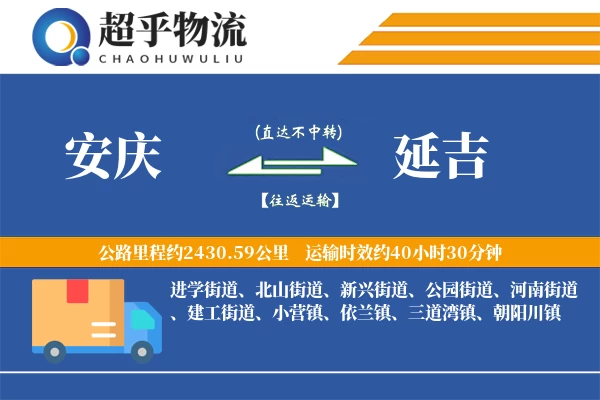 超乎物流
CHAOHUWULIU

安庆

(直达不中转)

【往返运输】

延吉

公路里程约2430.59公里　运输时效约40小时30分钟

进学街道、北山街道、新兴街道、公园街道、河南街道、建工街道、小营镇、依兰镇、三道湾镇、朝阳川镇